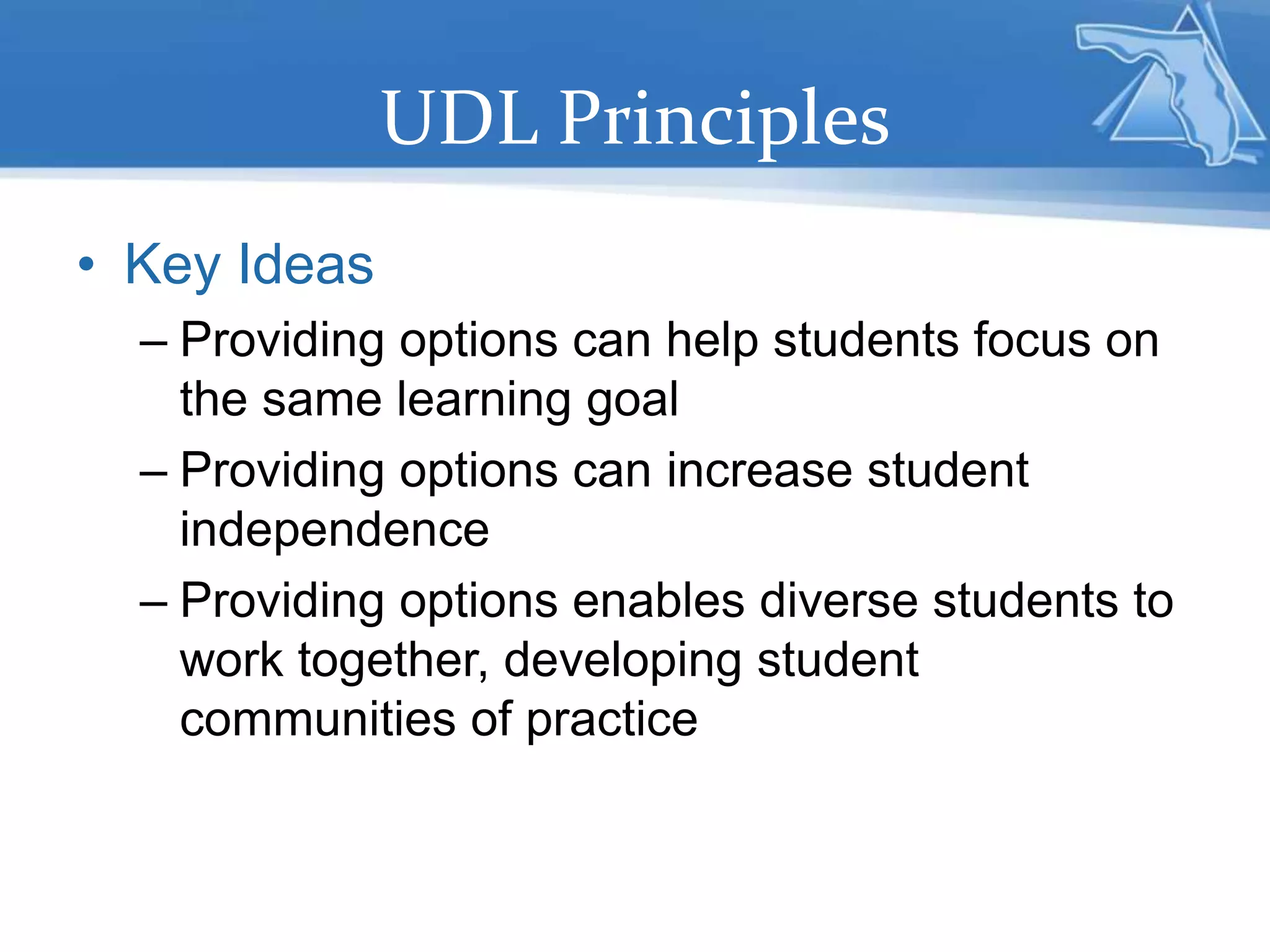 UDL Principles

• Key Ideas

– Providing options can help students focus on the same learning goal

– Providing options can increase student independence

– Providing options enables diverse students to work together, developing student communities of practice